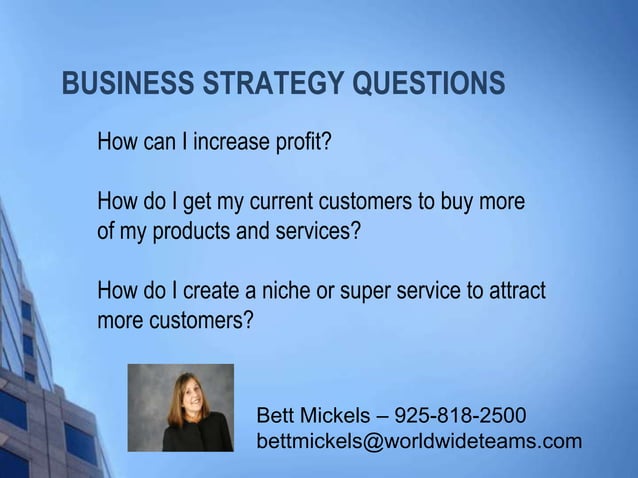 BUSINESS STRATEGY QUESTIONS

How can I increase profit?

How do I get my current customers to buy more of my products and services?

How do I create a niche or super service to attract more customers?

Bett Mickels – 925-818-2500
bettmickels@worldwideteams.com